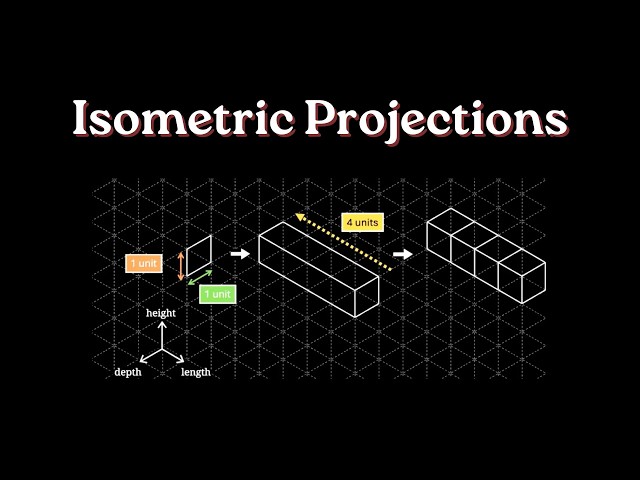 Isometric Projections

1 unit

1 unit

4 units

height

depth

length